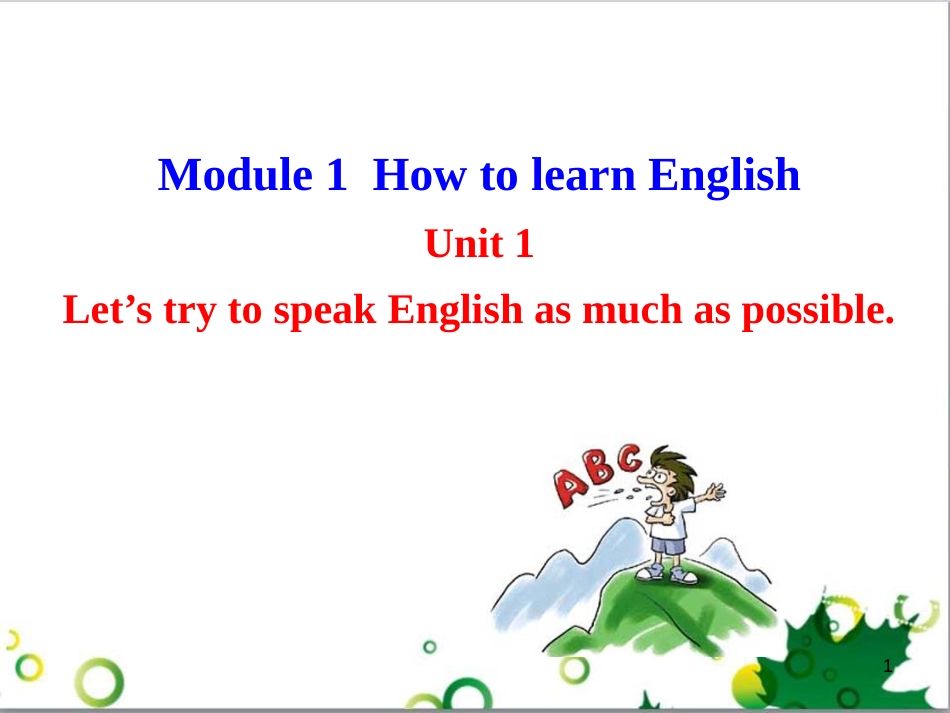 Module 1 How to learn English

Unit 1

Let’s try to speak English as much as possible.

ABC

1